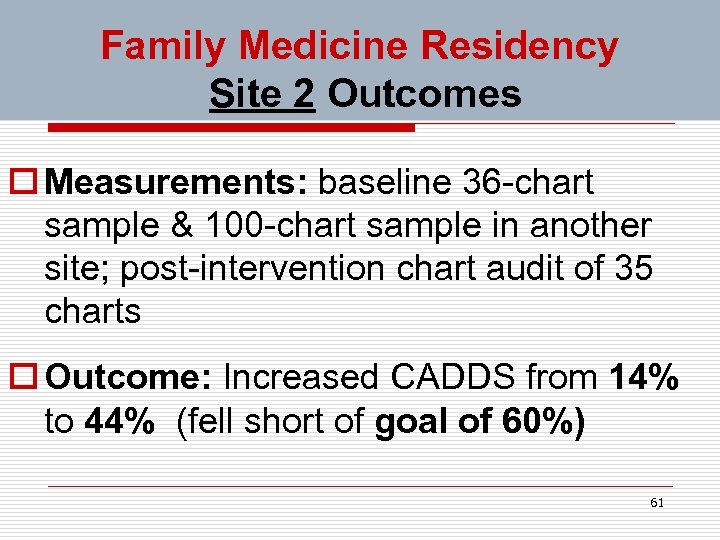 Family Medicine Residency
Site 2 Outcomes

Measurements: baseline 36-chart sample & 100-chart sample in another site; post-intervention chart audit of 35 charts

Outcome: Increased CADDS from 14% to 44% (fell short of goal of 60%)

61